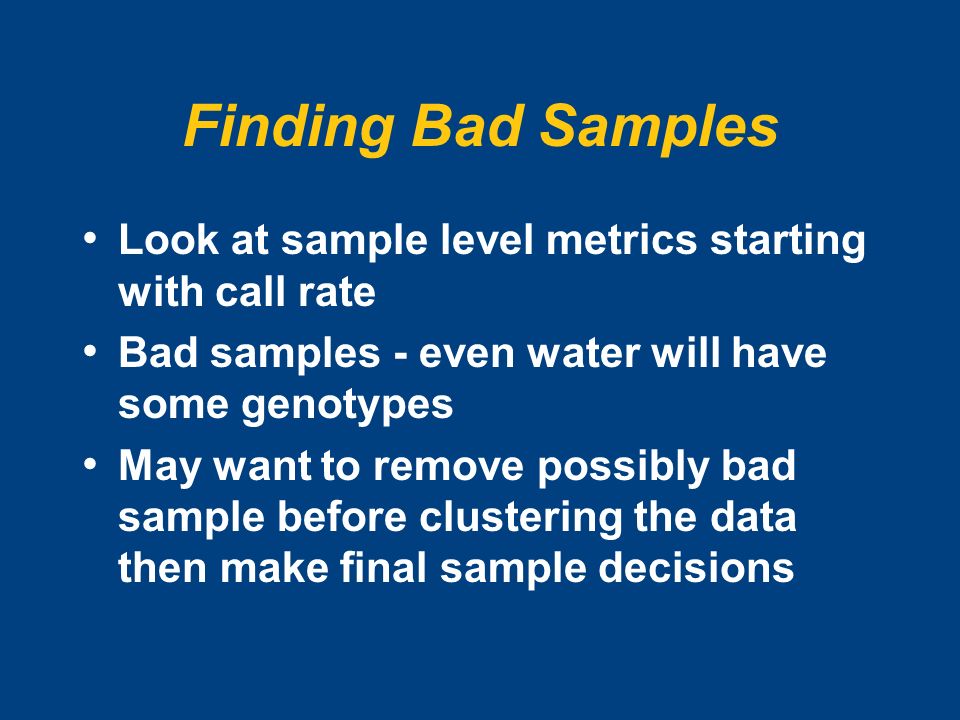 Finding Bad Samples

• Look at sample level metrics starting with call rate
• Bad samples - even water will have some genotypes
• May want to remove possibly bad sample before clustering the data then make final sample decisions